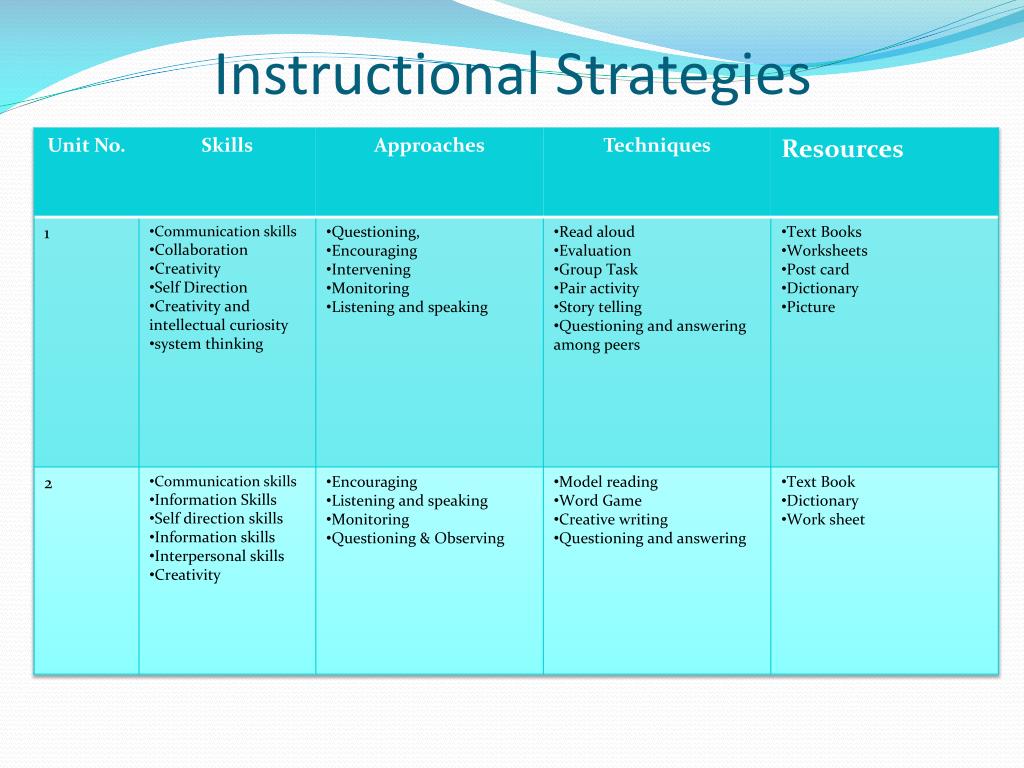 Instructional Strategies

| Unit No. | Skills | Approaches | Techniques | Resources |
|---|---|---|---|---|
| 1 | •Communication skills •Collaboration •Creativity •Self Direction •Creativity and intellectual curiosity •system thinking | •Questioning, •Encouraging •Intervening •Monitoring •Listening and speaking | •Read aloud •Evaluation •Group Task •Pair activity •Story telling •Questioning and answering among peers | •Text Books •Worksheets •Post card •Dictionary •Picture |
| 2 | •Communication skills •Information Skills •Self direction skills •Information skills •Interpersonal skills •Creativity | •Encouraging •Listening and speaking •Monitoring •Questioning & Observing | •Model reading •Word Game •Creative writing •Questioning and answering | •Text Book •Dictionary •Work sheet |